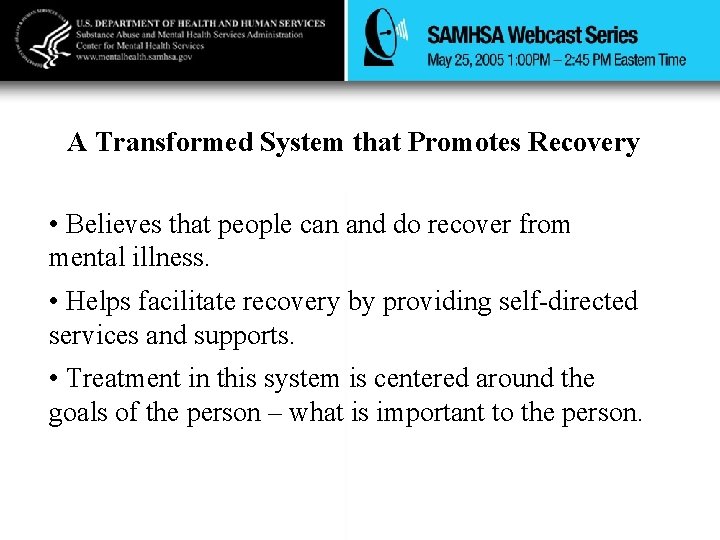 U.S. DEPARTMENT OF HEALTH AND HUMAN SERVICES
Substance Abuse and Mental Health Services Administration
Center for Mental Health Services
www.mentalhealth.samhsa.gov

SAMHSA Webcast Series
May 25, 2005 1:00PM – 2:45 PM Eastern Time

A Transformed System that Promotes Recovery

• Believes that people can and do recover from mental illness.

• Helps facilitate recovery by providing self-directed services and supports.

• Treatment in this system is centered around the goals of the person – what is important to the person.